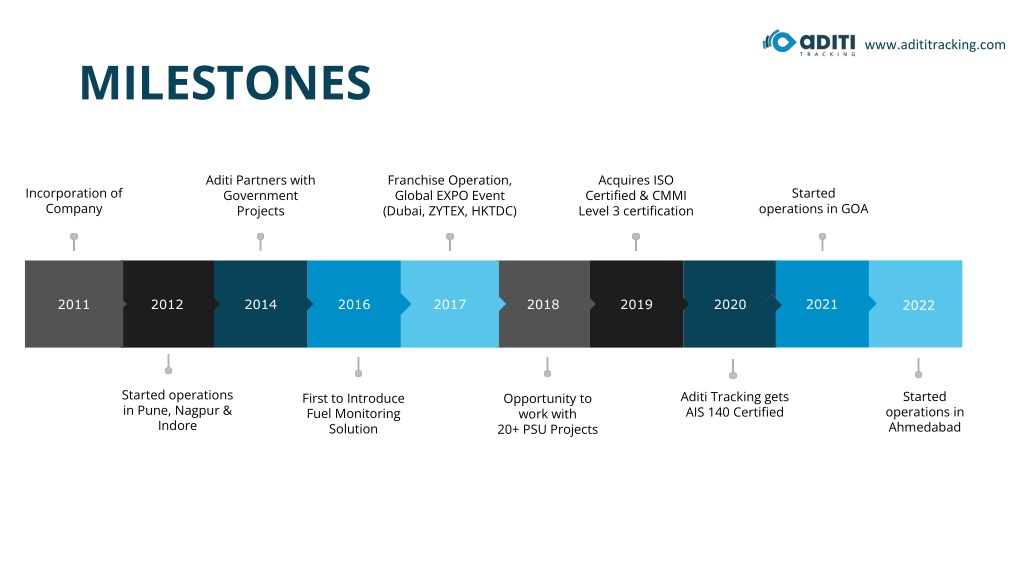 ADITI TRACKING www.adititracking.com

MILESTONES

Incorporation of Company

Aditi Partners with Government Projects

Franchise Operation, Global EXPO Event (Dubai, ZYTEX, HKTDC)

Acquires ISO Certified & CMMI Level 3 certification

Started operations in GOA

2011
2012
2014
2016
2017
2018
2019
2020
2021
2022

Started operations in Pune, Nagpur & Indore

First to Introduce Fuel Monitoring Solution

Opportunity to work with 20+ PSU Projects

Aditi Tracking gets AIS 140 Certified

Started operations in Ahmedabad